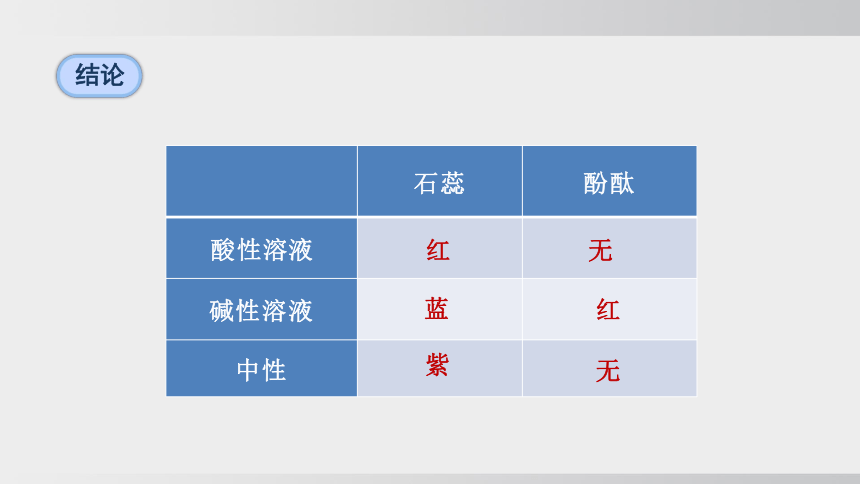 结论

|  | 石蕊 | 酚酞 |
|---|---|---|
| 酸性溶液 | 红 | 无 |
| 碱性溶液 | 蓝 | 红 |
| 中性 | 紫 | 无 |